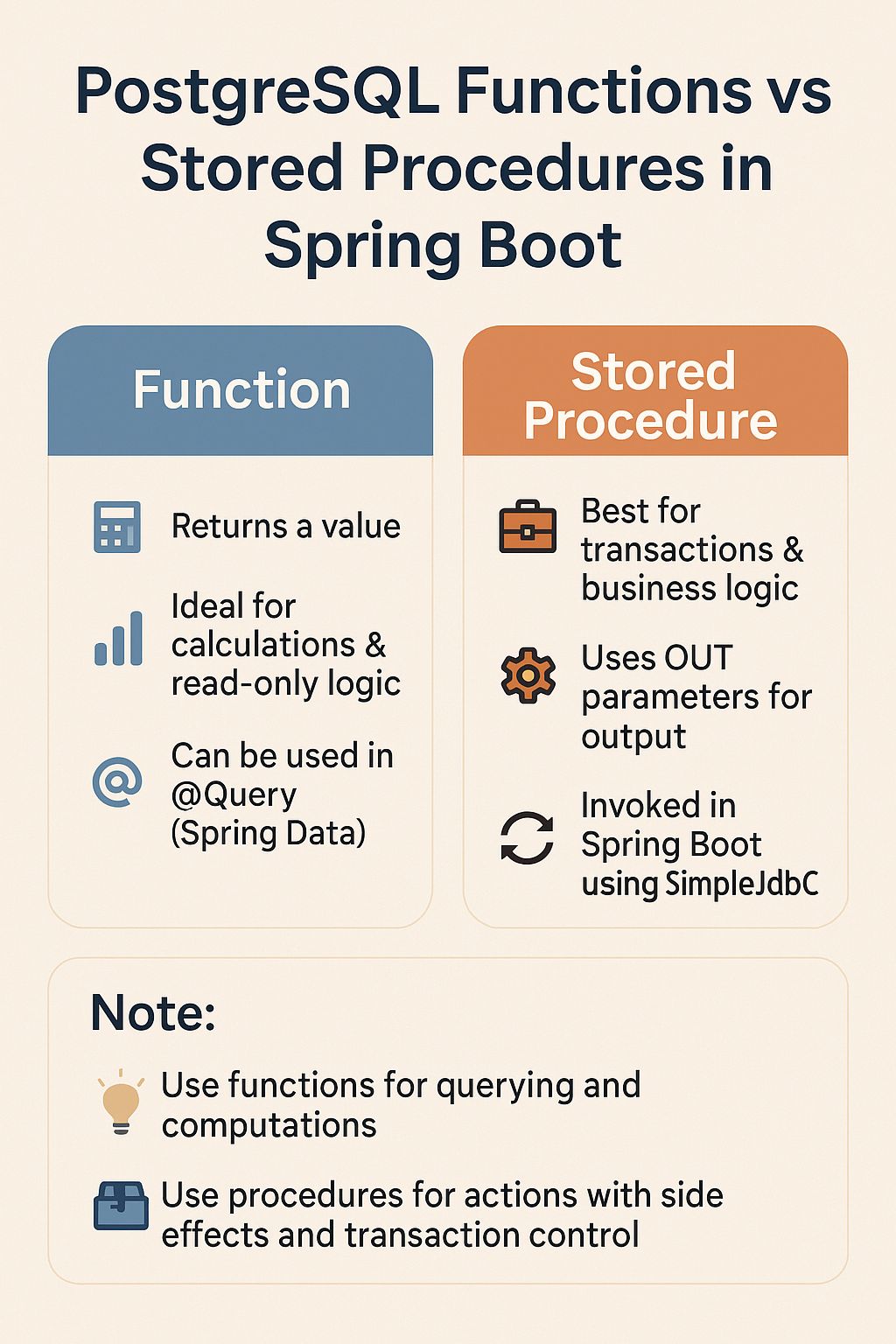 PostgreSQL Functions vs Stored Procedures in Spring Boot

Function

Returns a value

Ideal for calculations & read-only logic

Can be used in @Query (Spring Data)

Stored Procedure

Best for transactions & business logic

Uses OUT parameters for output

Invoked in Spring Boot using SimpleJdbC

Note:

Use functions for querying and computations

Use procedures for actions with side effects and transaction control